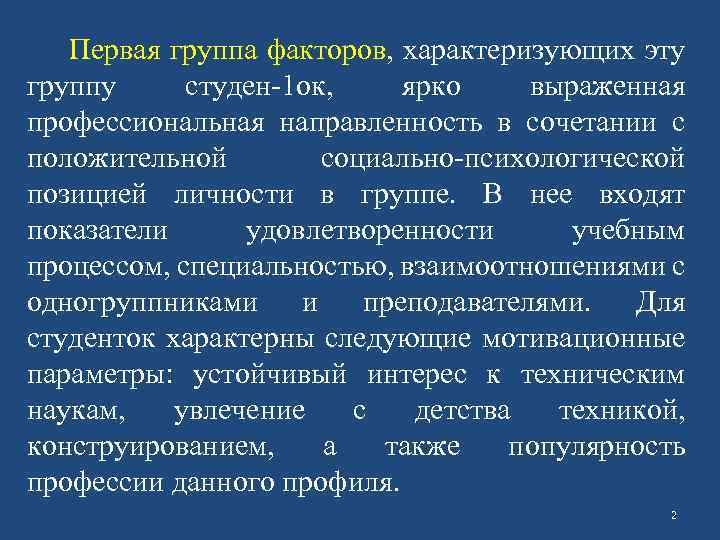 Первая группа факторов, характеризующих эту группу студен-1ок, ярко выраженная профессиональная направленность в сочетании с положительной социально-психологической позицией личности в группе. В нее входят показатели удовлетворенности учебным процессом, специальностью, взаимоотношениями с одногруппниками и преподавателями. Для студенток характерны следующие мотивационные параметры: устойчивый интерес к техническим наукам, увлечение с детства техникой, конструированием, а также популярность профессии данного профиля.

2